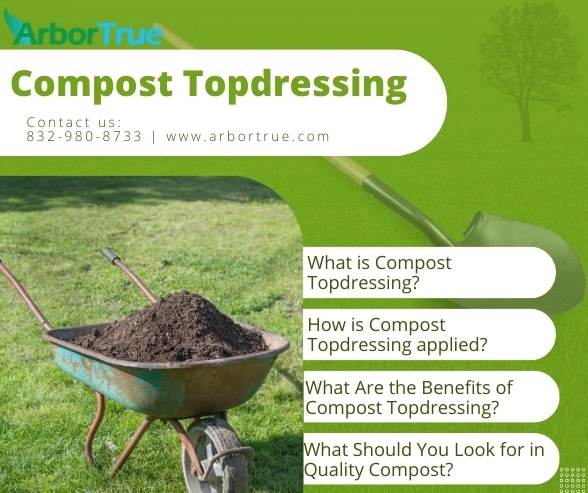 ArborTrue

Compost Topdressing

Contact us:
832-980-8733 | www.arbortrue.com

What is Compost Topdressing?

How is Compost Topdressing applied?

What Are the Benefits of Compost Topdressing?

What Should You Look for in Quality Compost?